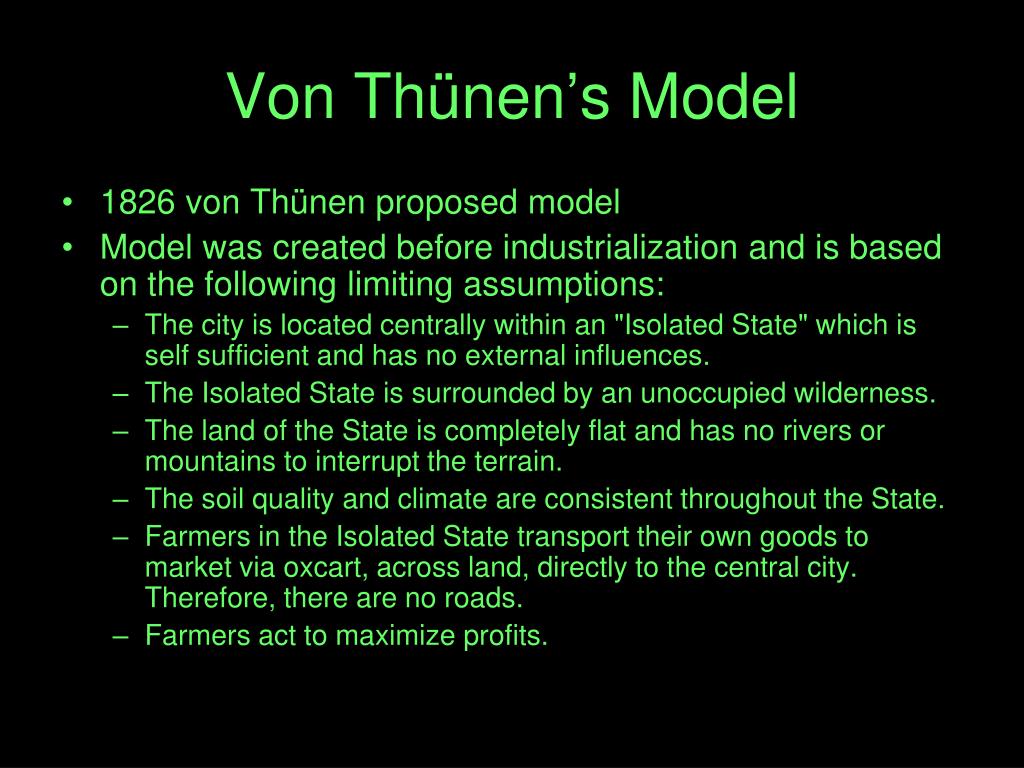 Von Thünen’s Model

• 1826 von Thünen proposed model
• Model was created before industrialization and is based on the following limiting assumptions:
– The city is located centrally within an "Isolated State" which is self sufficient and has no external influences.
– The Isolated State is surrounded by an unoccupied wilderness.
– The land of the State is completely flat and has no rivers or mountains to interrupt the terrain.
– The soil quality and climate are consistent throughout the State.
– Farmers in the Isolated State transport their own goods to market via oxcart, across land, directly to the central city. Therefore, there are no roads.
– Farmers act to maximize profits.